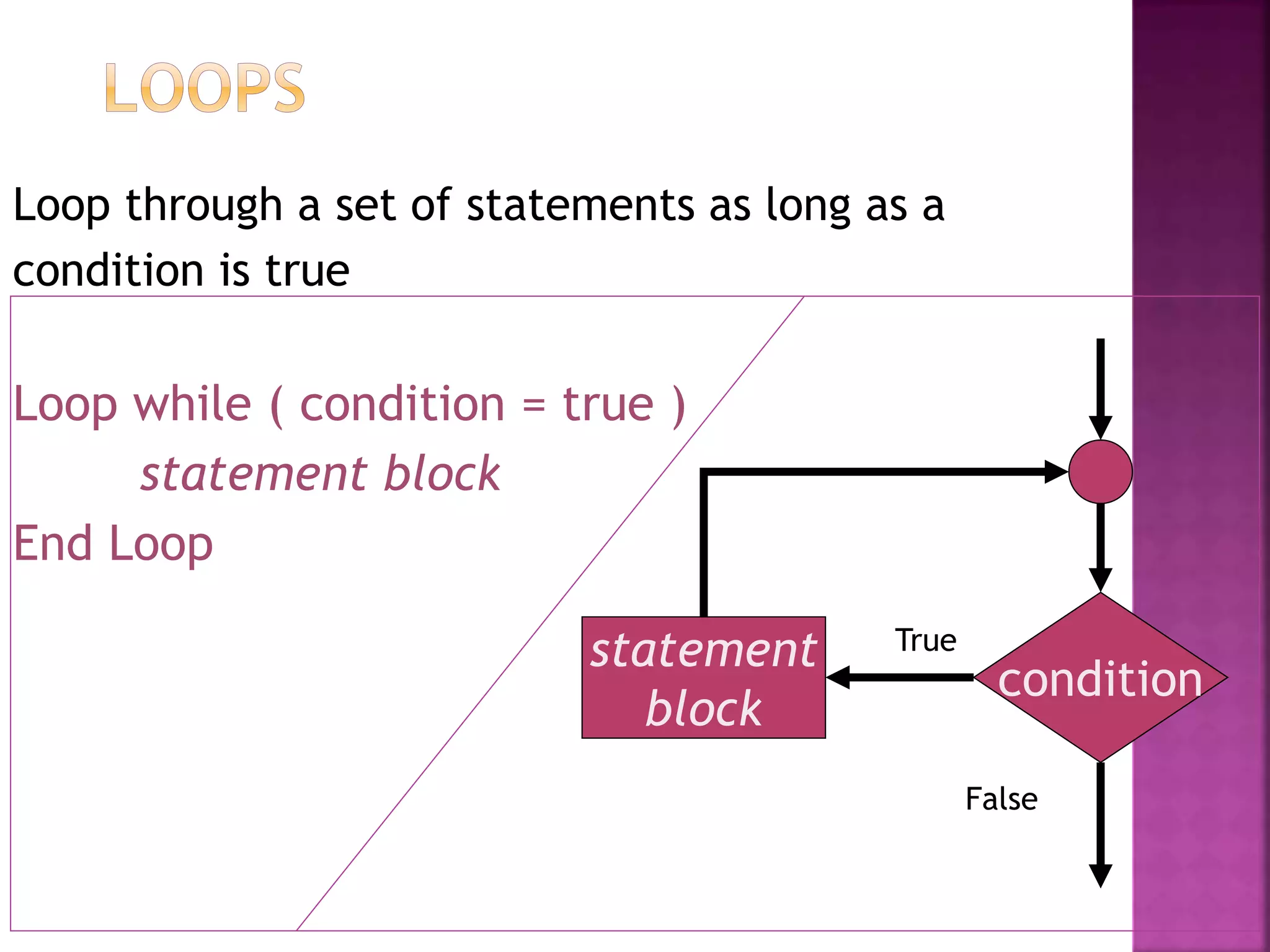 LOOPS

Loop through a set of statements as long as a condition is true

Loop while ( condition = true )
statement block
End Loop

statement block

True

condition

False